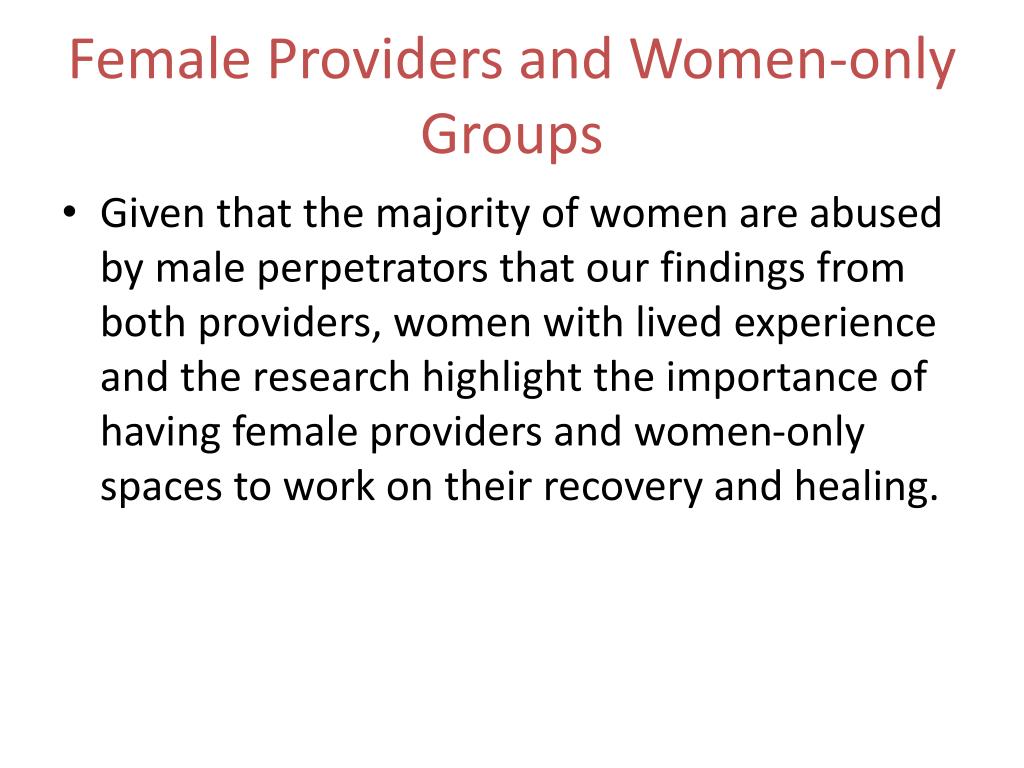 Female Providers and Women-only Groups

• Given that the majority of women are abused by male perpetrators that our findings from both providers, women with lived experience and the research highlight the importance of having female providers and women-only spaces to work on their recovery and healing.